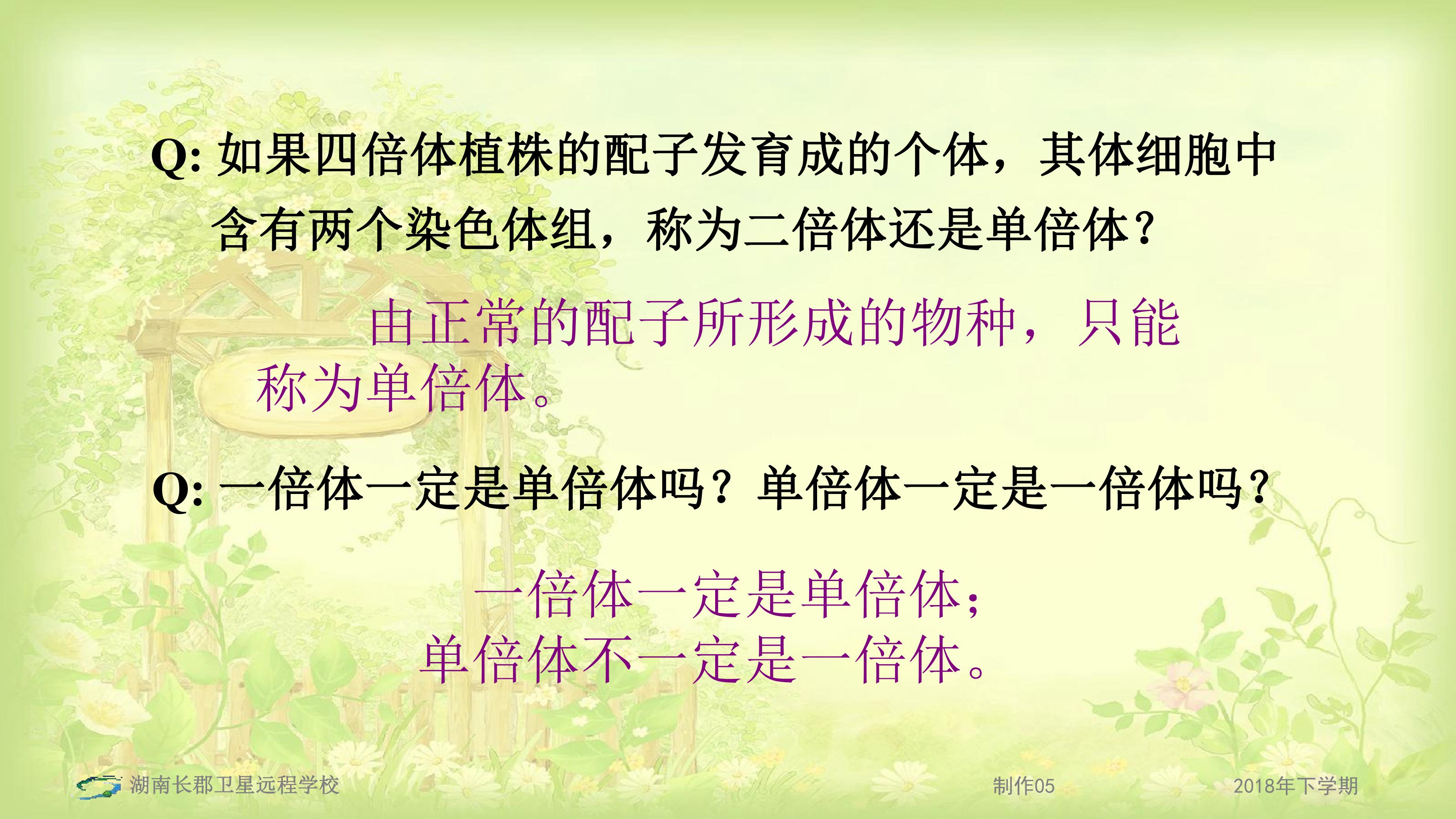 Q:如果四倍体植株的配子发育成的个体，其体细胞中含有两个染色体组，称为二倍体还是单倍体？

由正常的配子所形成的物种，只能称为单倍体。

Q:一倍体一定是单倍体吗？单倍体一定是一倍体吗？

一倍体一定是单倍体；
单倍体不一定是一倍体。

湖南长郡卫星远程学校 制作05 2018年下学期